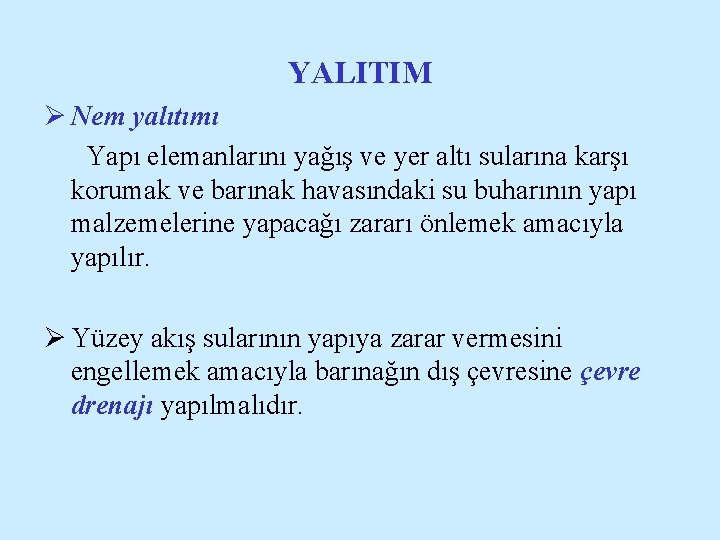 YALITIM

➢ Nem yalıtımı

Yapı elemanlarını yağış ve yer altı sularına karşı korumak ve barınak havasındaki su buharının yapı malzemelerine yapacağı zararı önlemek amacıyla yapılır.

➢ Yüzey akış sularının yapıya zarar vermesini engellemek amacıyla barınağın dış çevresine çevre drenajı yapılmalıdır.